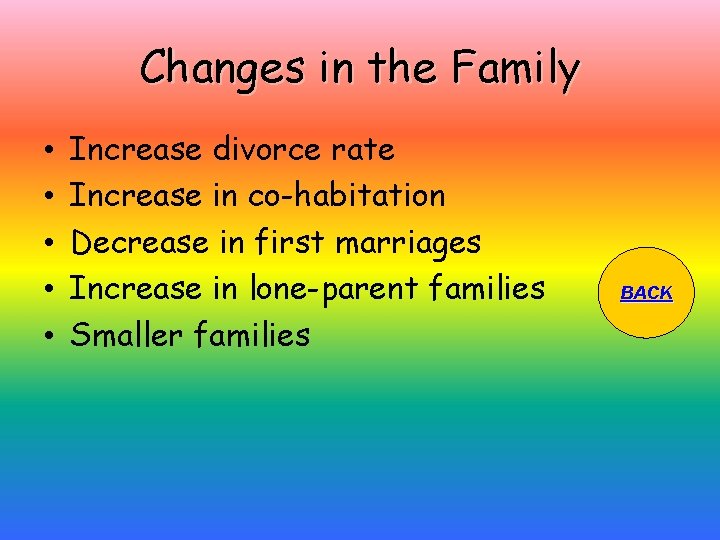 Changes in the Family

• Increase divorce rate
• Increase in co-habitation
• Decrease in first marriages
• Increase in lone-parent families
• Smaller families

BACK